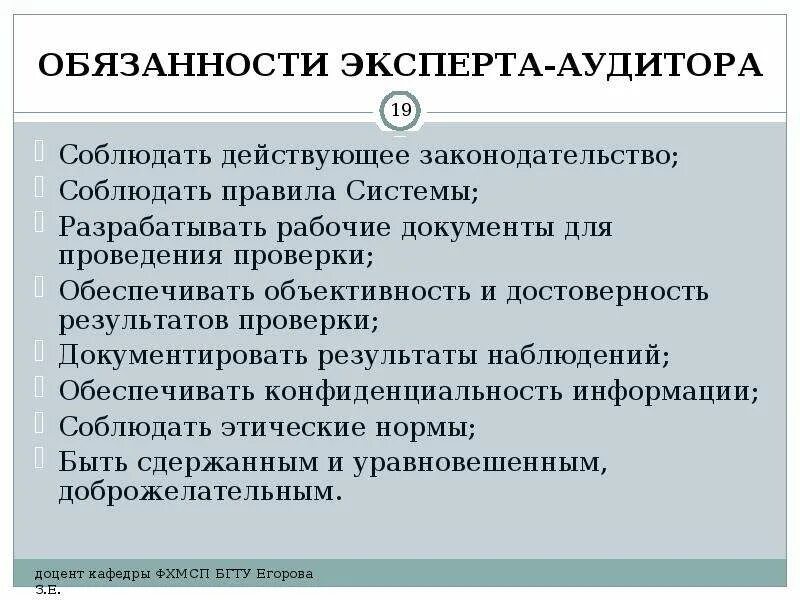 ОБЯЗАННОСТИ ЭКСПЕРТА-АУДИТОРА

19

Соблюдать действующее законодательство;
Соблюдать правила Системы;
Разрабатывать рабочие документы для проведения проверки;
Обеспечивать объективность и достоверность результатов проверки;
Документировать результаты наблюдений;
Обеспечивать конфиденциальность информации;
Соблюдать этические нормы;
Быть сдержанным и уравновешенным, доброжелательным.

доцент кафедры ФХМСП БГТУ Егорова З.Е.